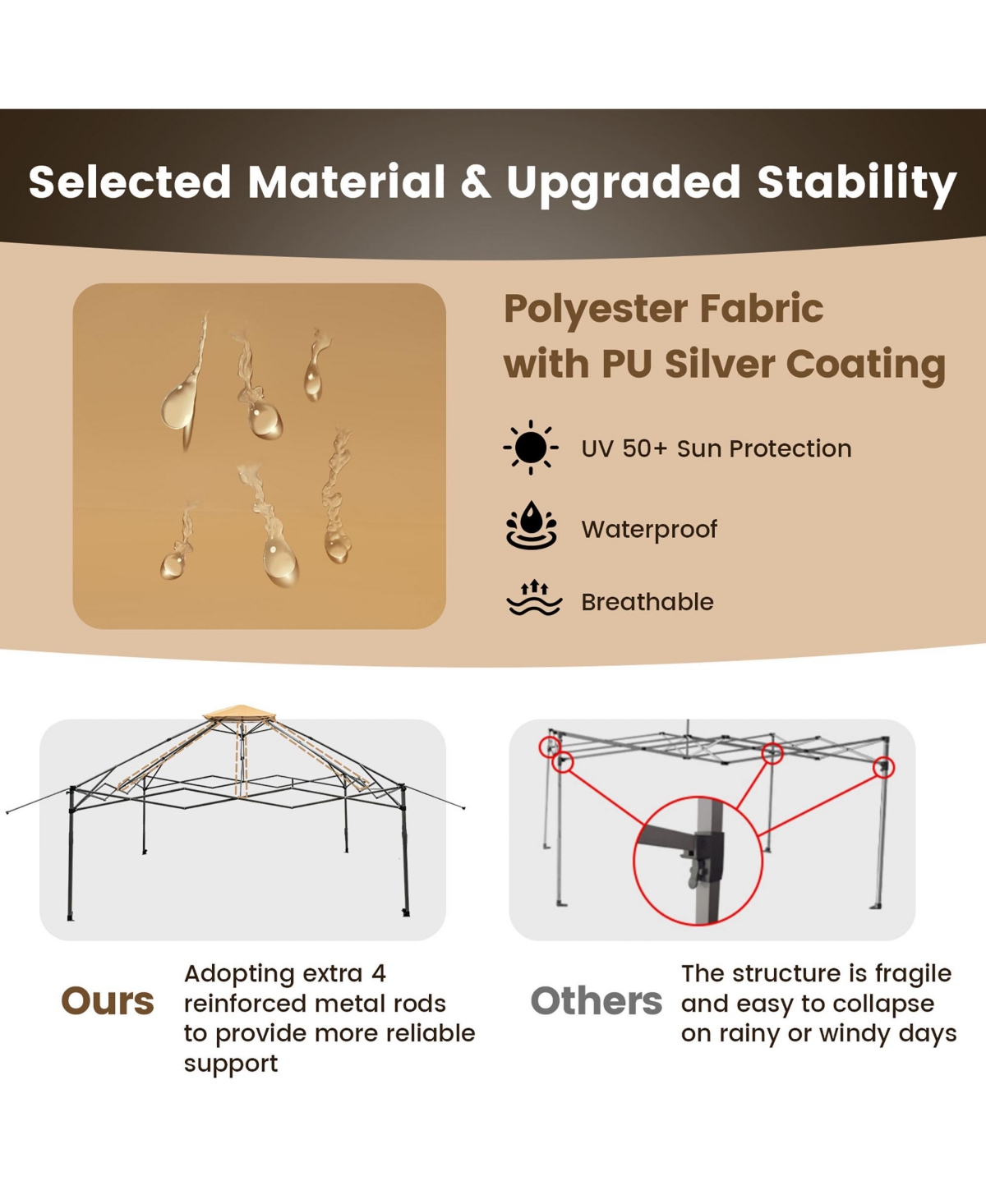 Selected Material & Upgraded Stability

Polyester Fabric with PU Silver Coating

UV 50+ Sun Protection

Waterproof

Breathable

Ours

Adopting extra 4 reinforced metal rods to provide more reliable support

Others

The structure is fragile and easy to collapse on rainy or windy days